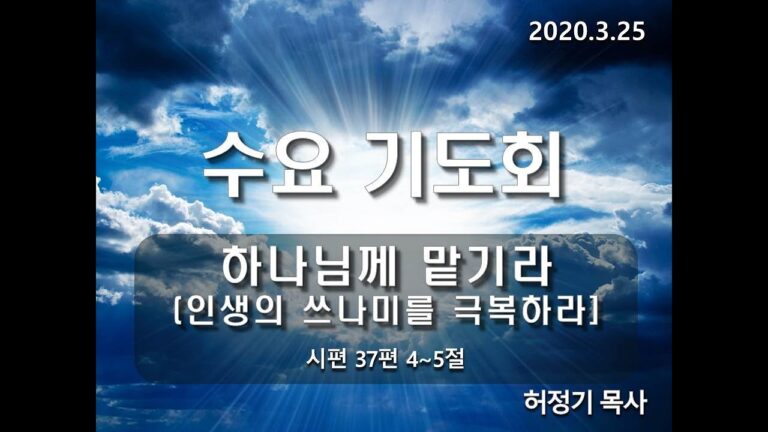 2020.3.25

수요 기도회

하나님께 맡기라
[인생의 쓰나미를 극복하라]

시편 37편 4~5절

허정기 목사